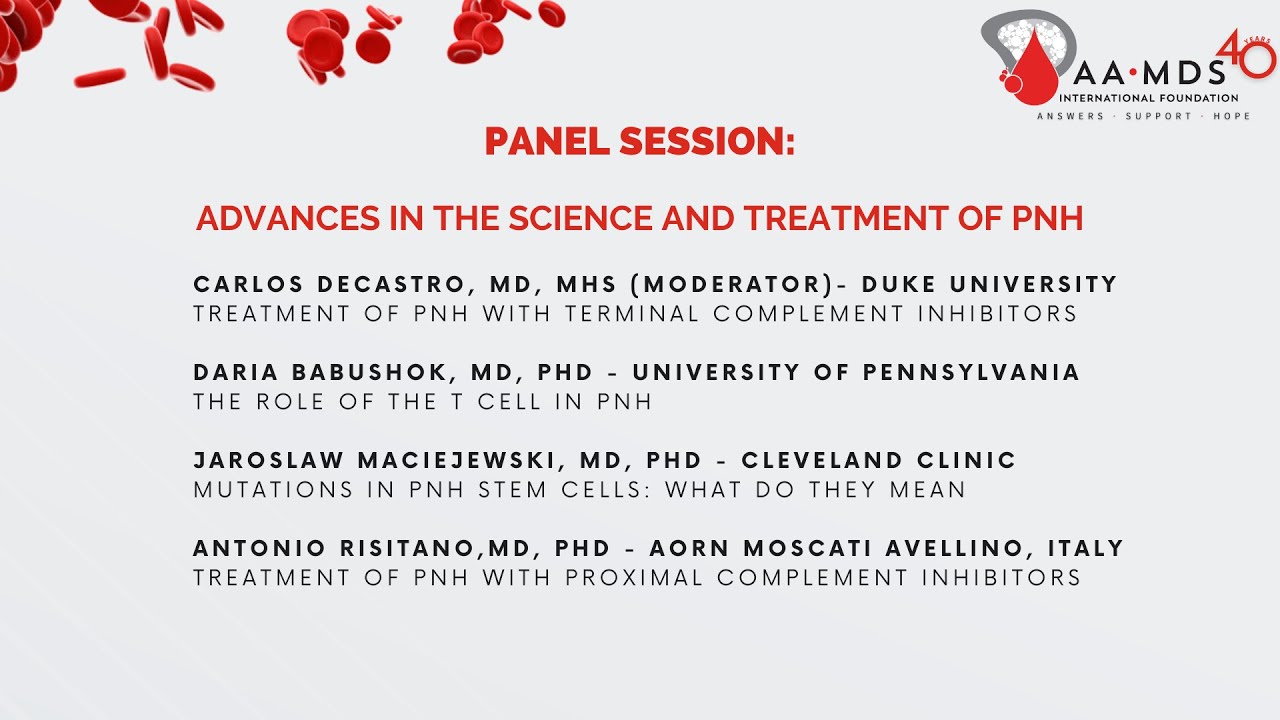 AA·MDS 40 YEARS
INTERNATIONAL FOUNDATION
ANSWERS · SUPPORT · HOPE

PANEL SESSION:

ADVANCES IN THE SCIENCE AND TREATMENT OF PNH

CARLOS DECASTRO, MD, MHS (MODERATOR)- DUKE UNIVERSITY
TREATMENT OF PNH WITH TERMINAL COMPLEMENT INHIBITORS

DARIA BABUSHOK, MD, PHD - UNIVERSITY OF PENNSYLVANIA
THE ROLE OF THE T CELL IN PNH

JAROSLAW MACIEJEWSKI, MD, PHD - CLEVELAND CLINIC
MUTATIONS IN PNH STEM CELLS: WHAT DO THEY MEAN

ANTONIO RISITANO,MD, PHD - AORN MOSCATI AVELLINO, ITALY
TREATMENT OF PNH WITH PROXIMAL COMPLEMENT INHIBITORS